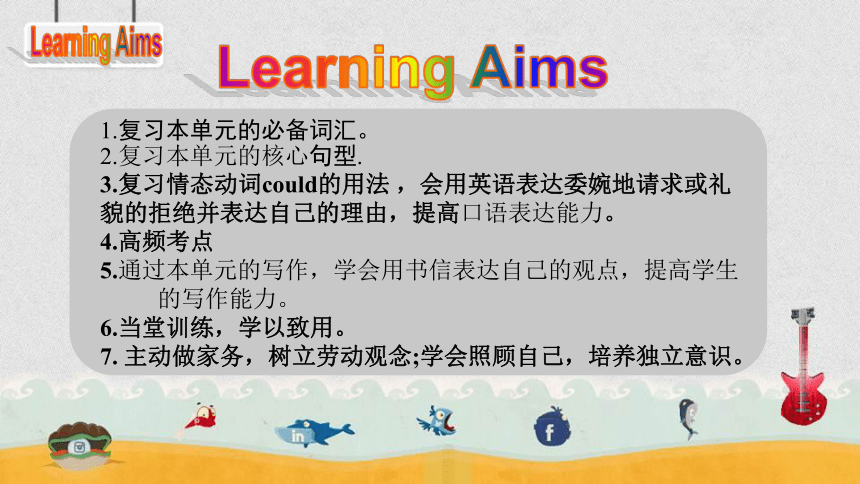 Learning Aims

Learning Aims

1.复习本单元的必备词汇。
2.复习本单元的核心句型.
3.复习情态动词could的用法，会用英语表达委婉地请求或礼貌的拒绝并表达自己的理由，提高口语表达能力。
4.高频考点
5.通过本单元的写作，学会用书信表达自己的观点，提高学生的写作能力。
6.当堂训练，学以致用。
7. 主动做家务，树立劳动观念;学会照顾自己，培养独立意识。

in

f